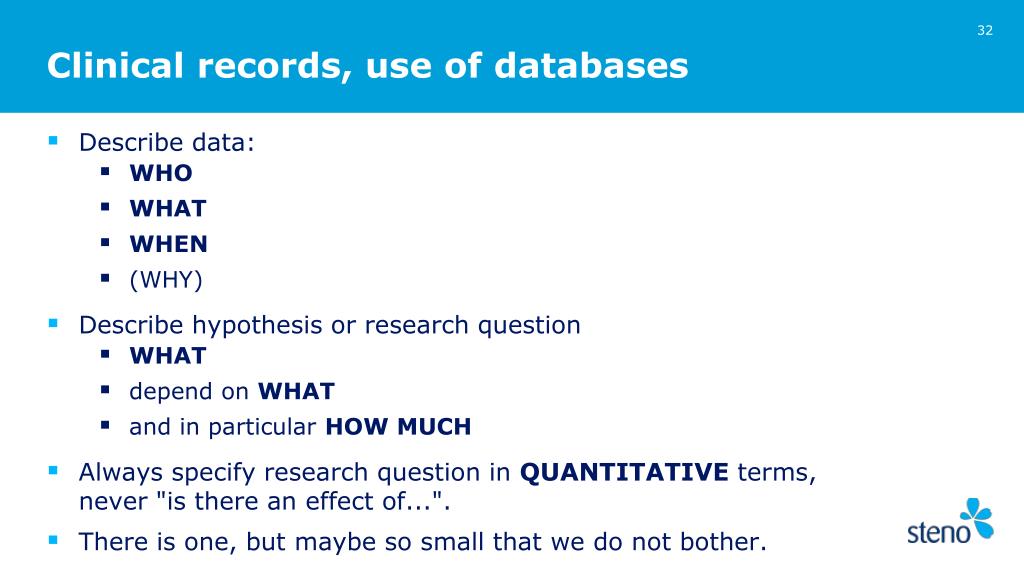 32

Clinical records, use of databases

- Describe data:
  - WHO
  - WHAT
  - WHEN
  - (WHY)
- Describe hypothesis or research question
  - WHAT
  - depend on WHAT
  - and in particular HOW MUCH
- Always specify research question in QUANTITATIVE terms, never "is there an effect of...".
- There is one, but maybe so small that we do not bother.

steno